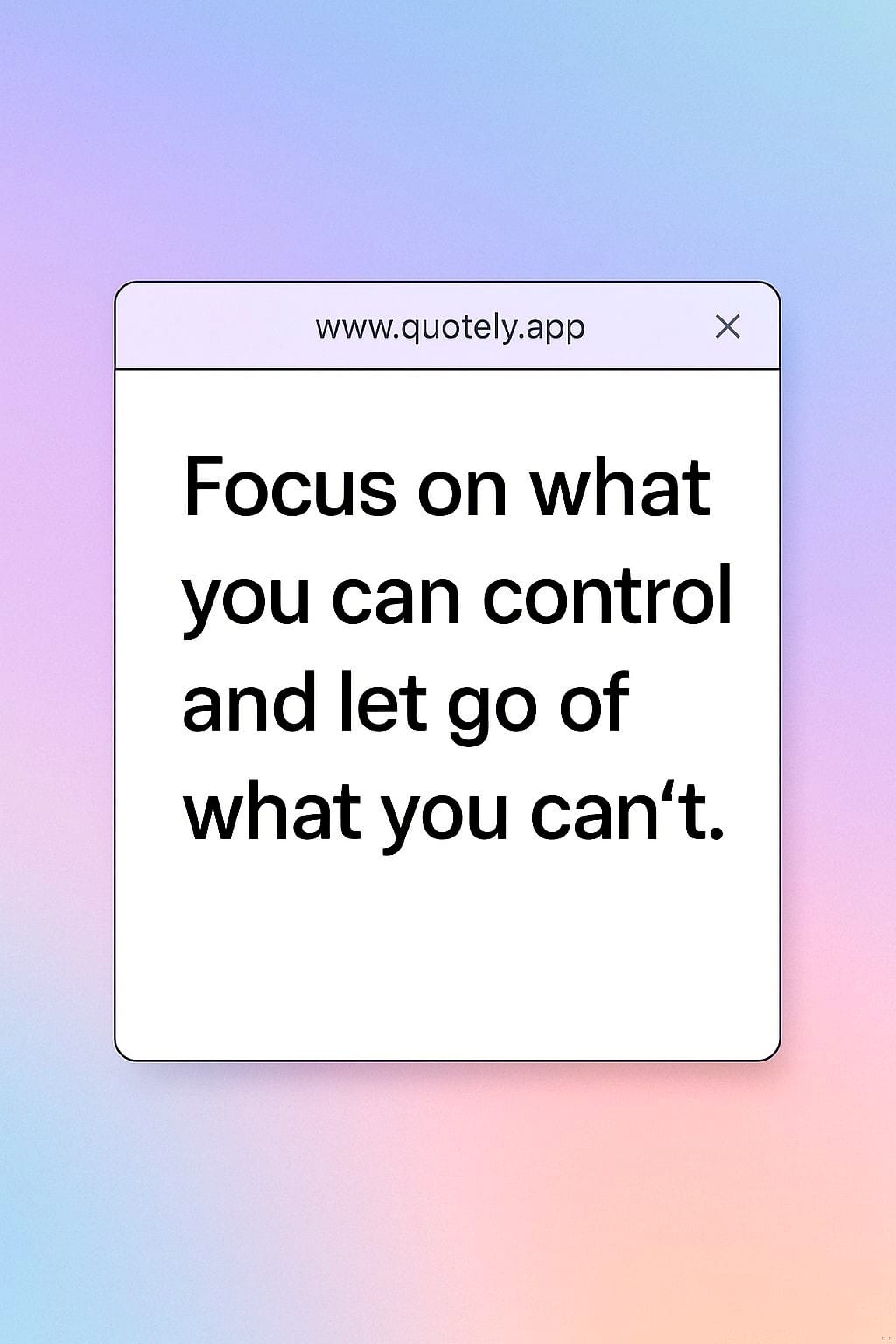 www.quotely.app

×

Focus on what you can control and let go of what you can‘t.